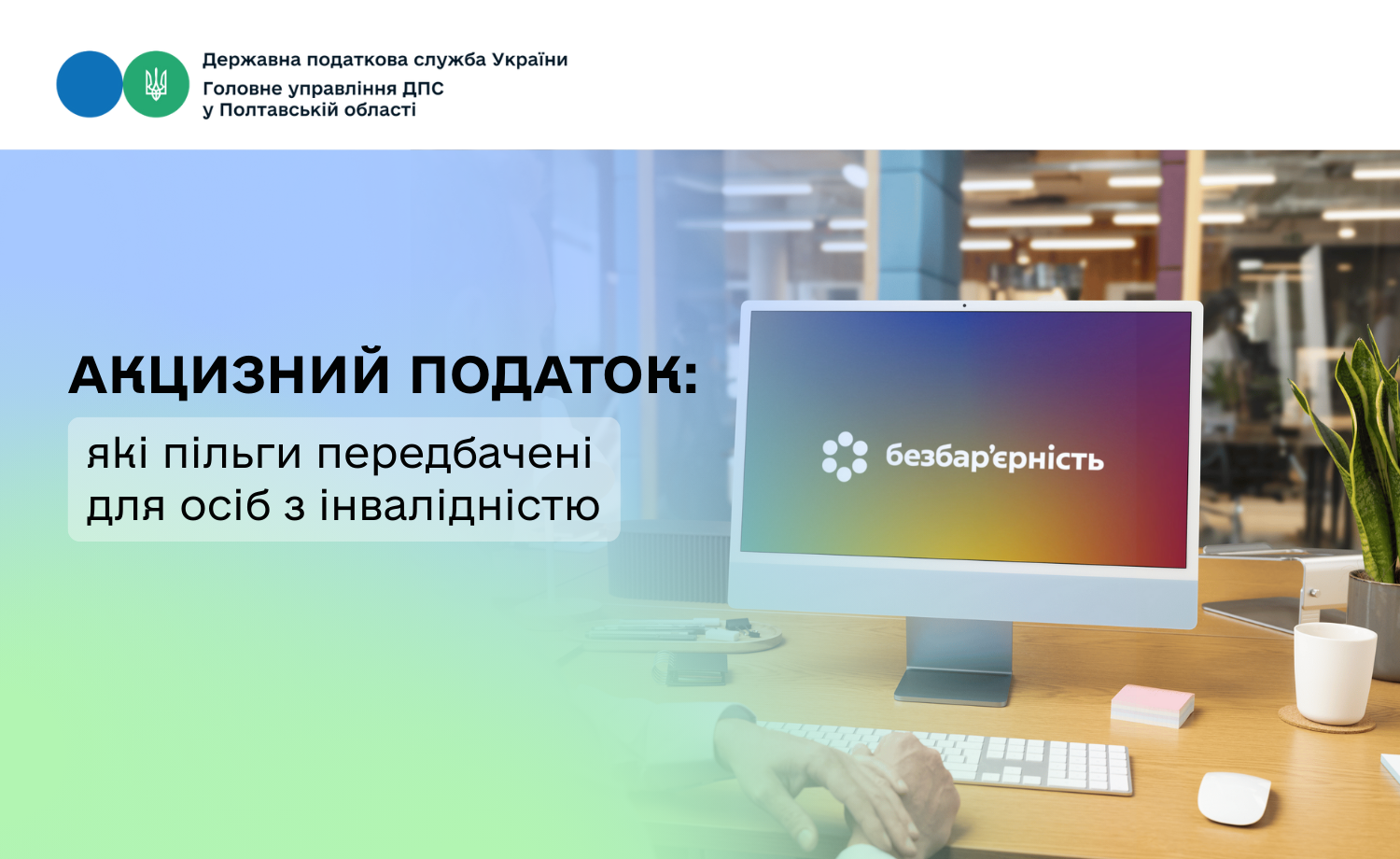 Державна податкова служба України
Головне управління ДПС
у Полтавській області

АКЦИЗНИЙ ПОДАТОК:
які пільги передбачені для осіб з інвалідністю

безбар'єрність